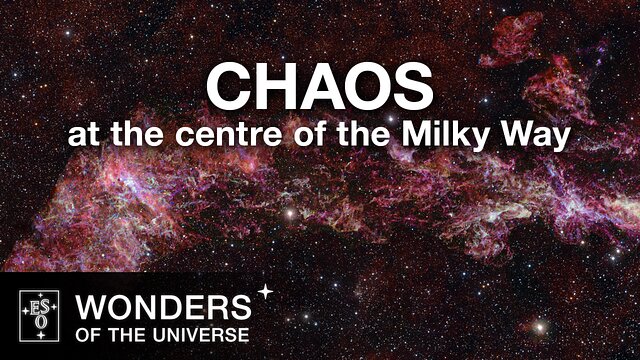 CHAOS
at the centre of the Milky Way

ESO

WONDERS
OF THE UNIVERSE